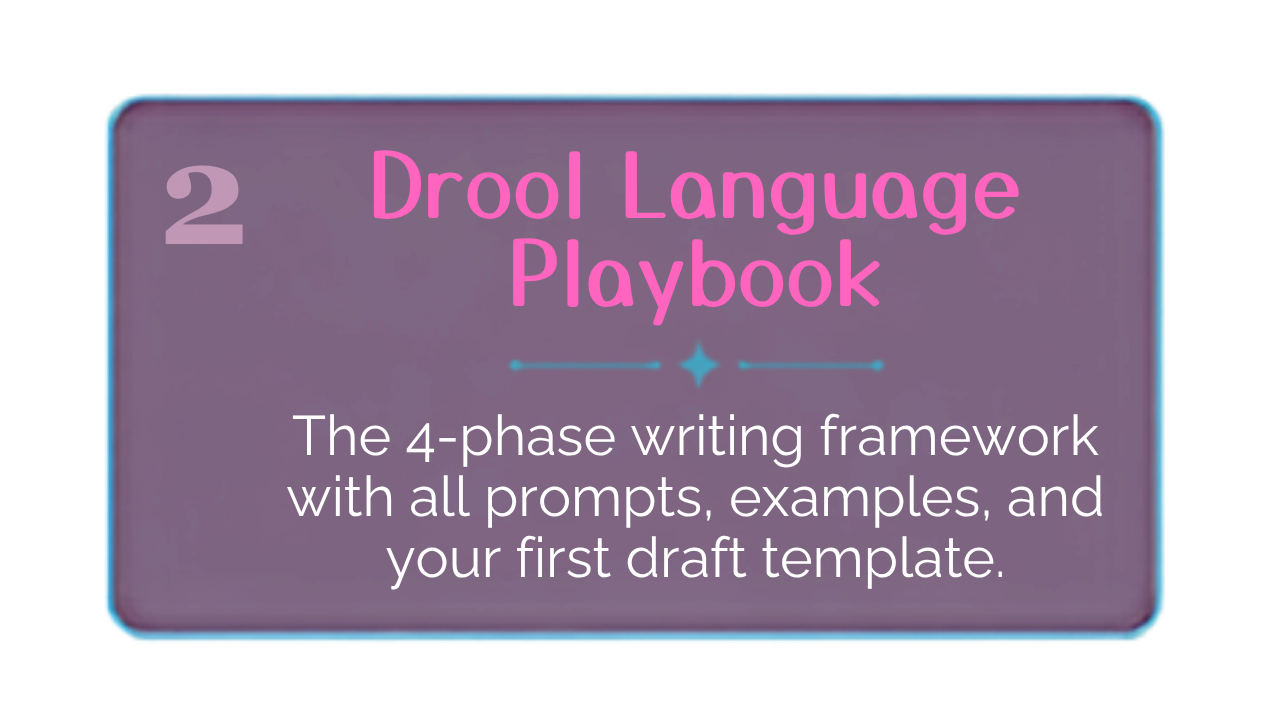 2

Drool Language Playbook

The 4-phase writing framework with all prompts, examples, and your first draft template.